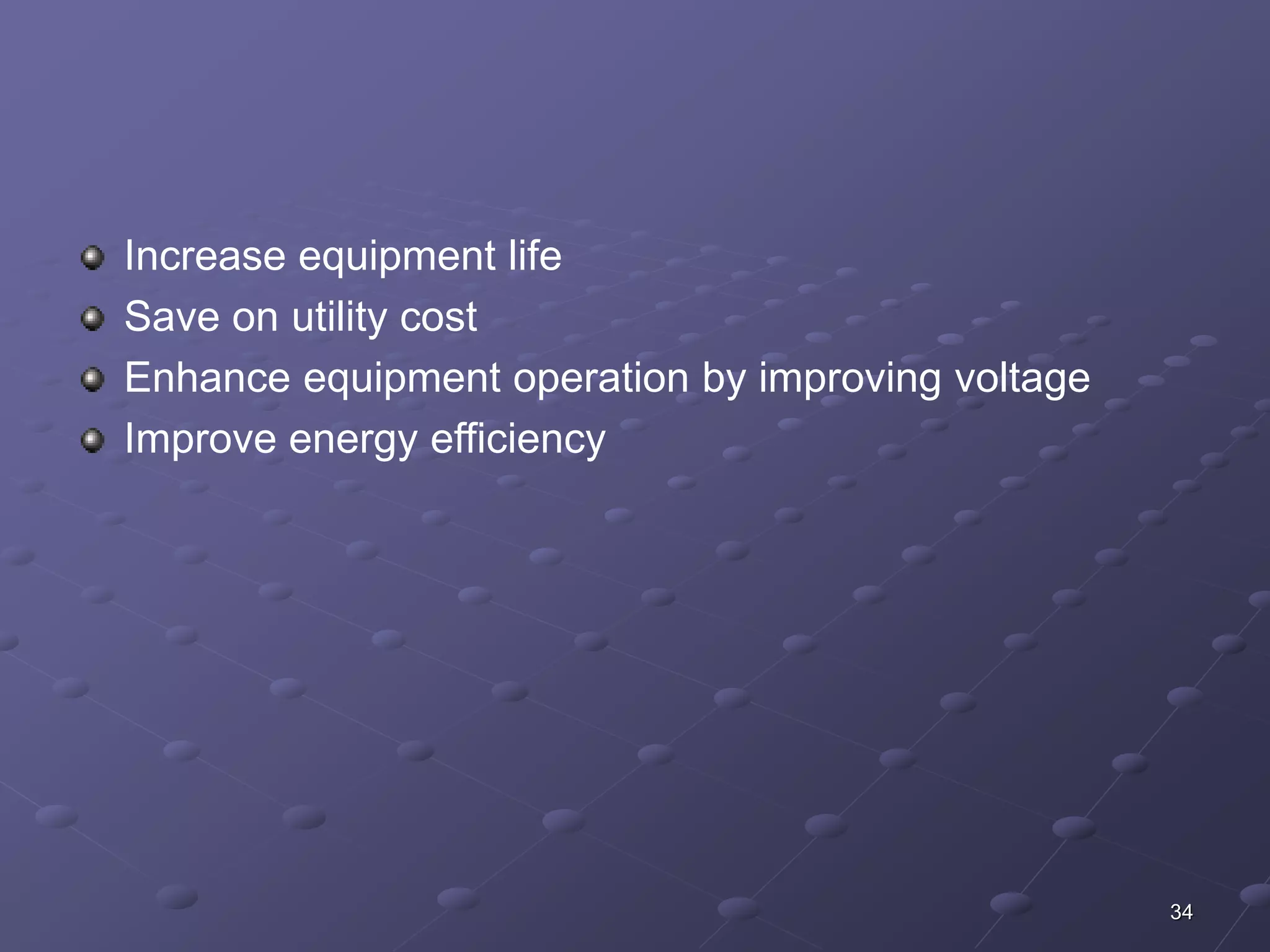 Increase equipment life
Save on utility cost
Enhance equipment operation by improving voltage
Improve energy efficiency

34